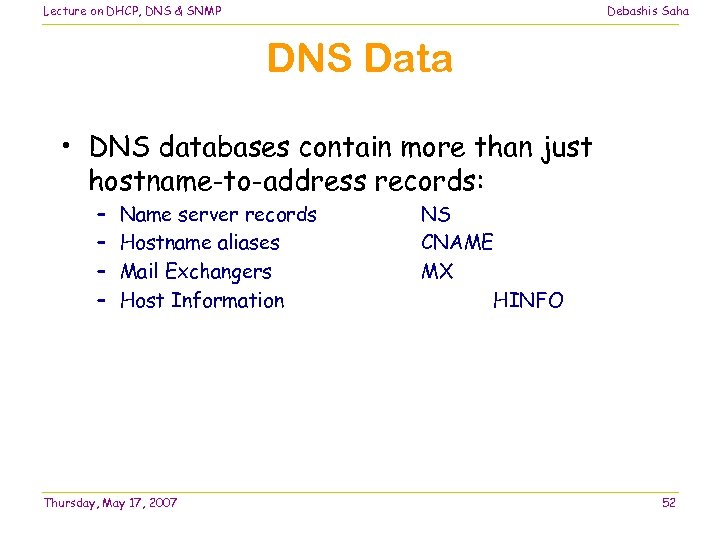 Lecture on DHCP, DNS & SNMP

Debashis Saha

DNS Data

• DNS databases contain more than just hostname-to-address records:
– Name server records NS
– Hostname aliases CNAME
– Mail Exchangers MX
– Host Information HINFO

Thursday, May 17, 2007

52